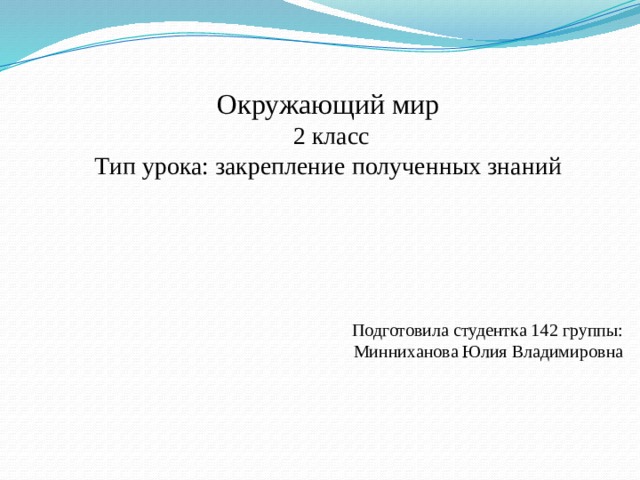 Окружающий мир
2 класс
Тип урока: закрепление полученных знаний

Подготовила студентка 142 группы:
Минниханова Юлия Владимировна